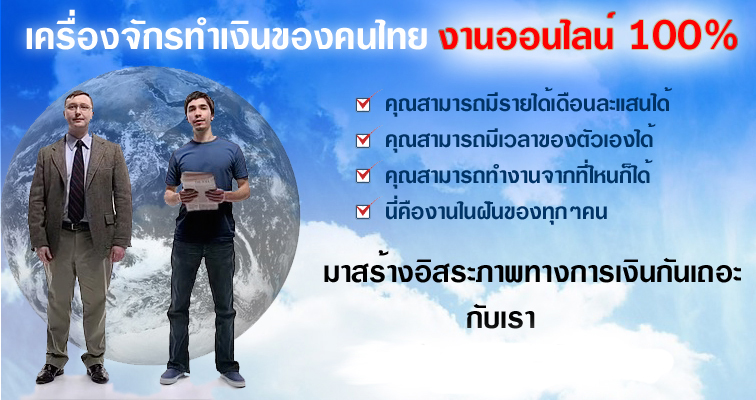 เครื่องจักรทำเงินของคนไทย งานออนไลน์ 100%

คุณสามารถมีรายได้เดือนละแสนได้
คุณสามารถมีเวลาของตัวเองได้
คุณสามารถทำงานจากที่ไหนก็ได้
นี่คืองานในฝันของทุกๆคน

มาสร้างอิสระภาพทางการเงินกันเถอะ
กับเรา